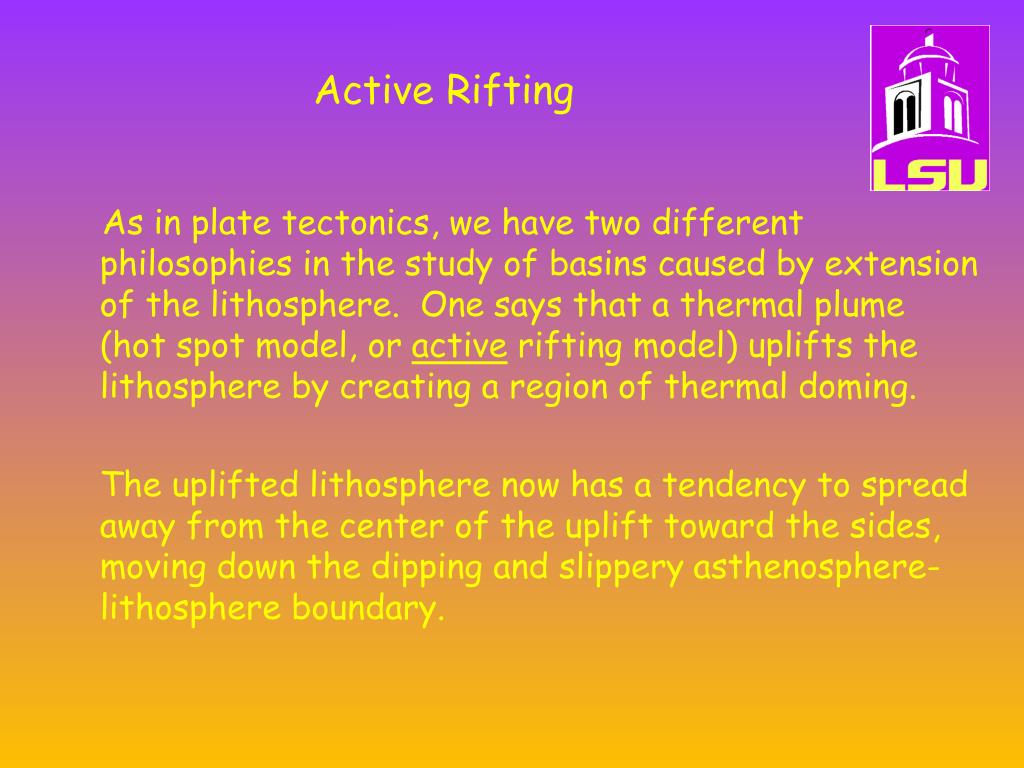 Active Rifting

LSU

As in plate tectonics, we have two different philosophies in the study of basins caused by extension of the lithosphere. One says that a thermal plume (hot spot model, or active rifting model) uplifts the lithosphere by creating a region of thermal doming.

The uplifted lithosphere now has a tendency to spread away from the center of the uplift toward the sides, moving down the dipping and slippery asthenosphere-lithosphere boundary.